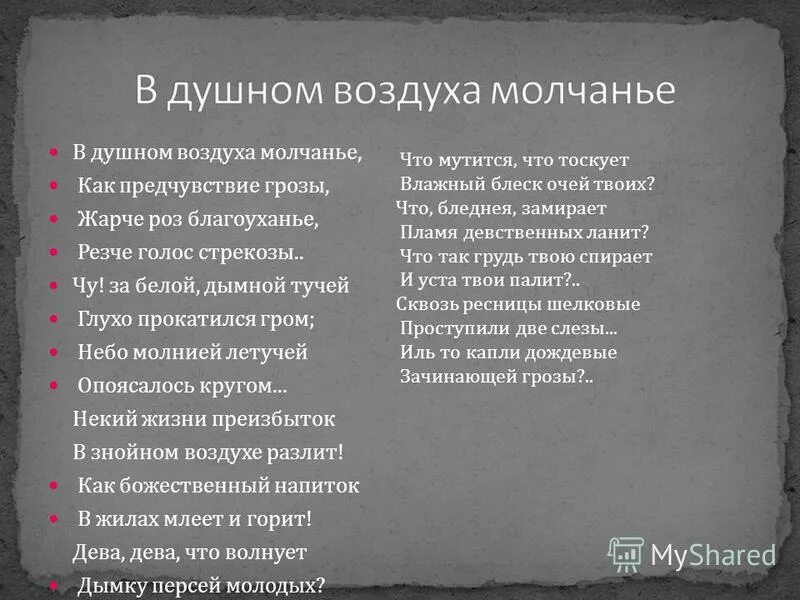 В душном воздуха молчанье

В душном воздуха молчанье,
Как предчувствие грозы,
Жарче роз благоуханье,
Резче голос стрекозы..
Чу! за белой, дымной тучей
Глухо прокатился гром;
Небо молнией летучей
Опоясалось кругом...
Некий жизни преизбыток
В знойном воздухе разлит!
Как божественный напиток
В жилах млеет и горит!
Дева, дева, что волнует
Дымку персей молодых?

Что мутится, что тоскует
Влажный блеск очей твоих?
Что, бледнея, замирает
Пламя девственных ланит?
Что так грудь твою спирает
И уста твои палит?..
Сквозь ресницы шелковые
Проступили две слезы...
Иль то капли дождевые
Зачинающей грозы?..

MyShared